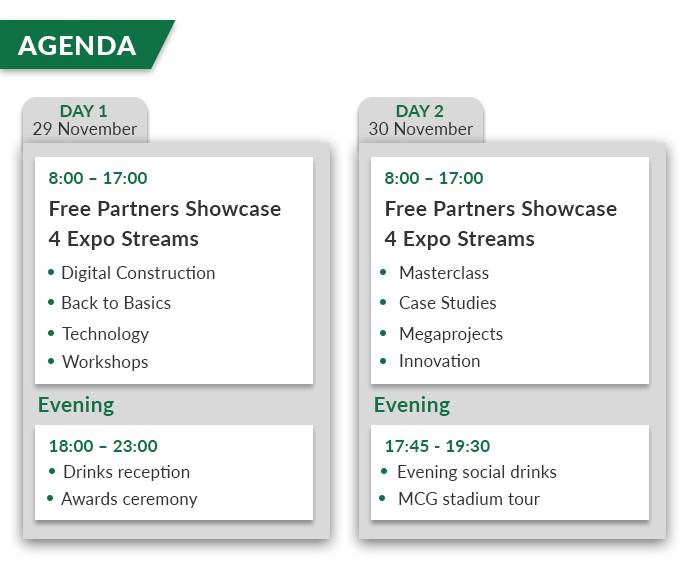 AGENDA

DAY 1
29 November

8:00 – 17:00
Free Partners Showcase
4 Expo Streams
• Digital Construction
• Back to Basics
• Technology
• Workshops

Evening

18:00 – 23:00
• Drinks reception
• Awards ceremony

DAY 2
30 November

8:00 – 17:00
Free Partners Showcase
4 Expo Streams
• Masterclass
• Case Studies
• Megaprojects
• Innovation

Evening

17:45 - 19:30
• Evening social drinks
• MCG stadium tour